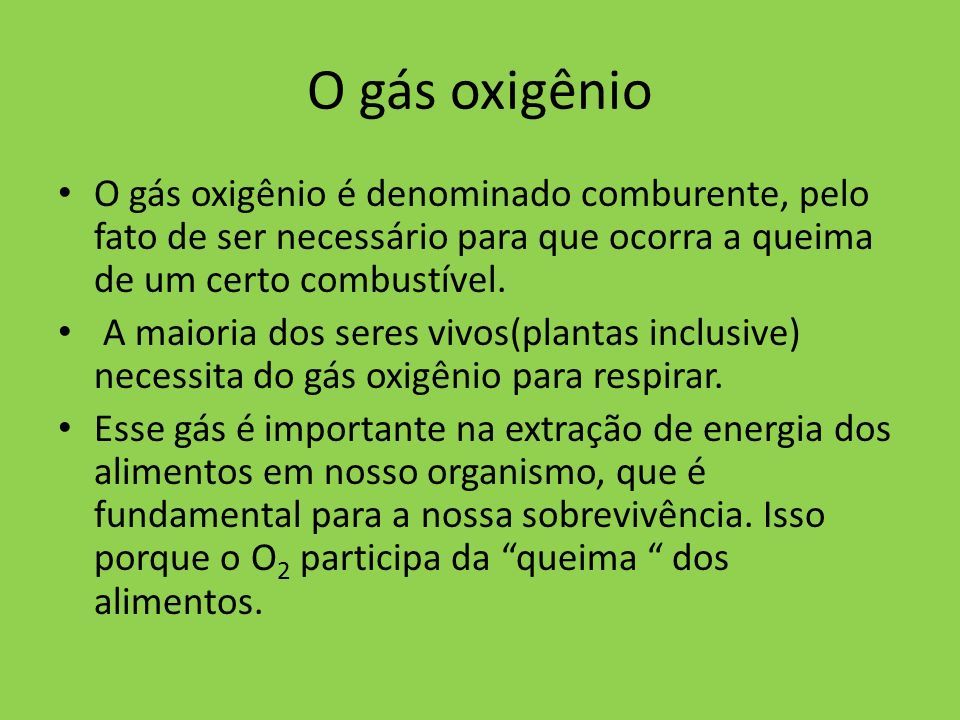 O gás oxigênio

• O gás oxigênio é denominado comburente, pelo fato de ser necessário para que ocorra a queima de um certo combustível.
• A maioria dos seres vivos(plantas inclusive) necessita do gás oxigênio para respirar.
• Esse gás é importante na extração de energia dos alimentos em nosso organismo, que é fundamental para a nossa sobrevivência. Isso porque o $O_2$ participa da “queima “ dos alimentos.